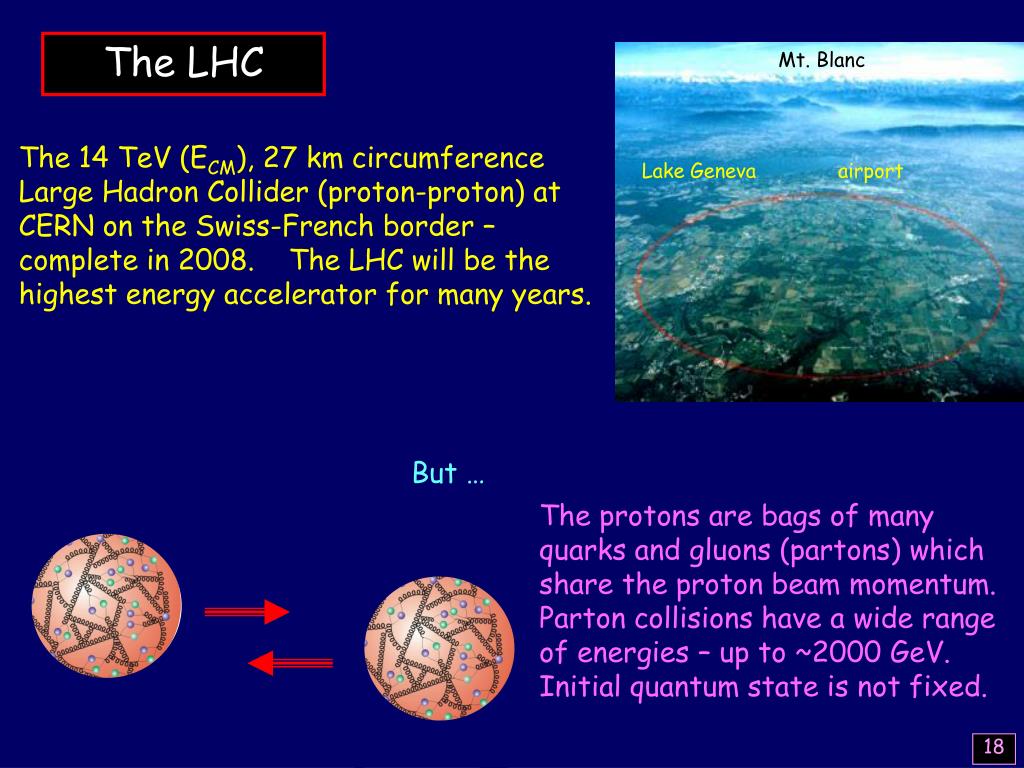 The LHC

The 14 TeV ($E_{CM}$), 27 km circumference Large Hadron Collider (proton-proton) at CERN on the Swiss-French border – complete in 2008. The LHC will be the highest energy accelerator for many years.

Mt. Blanc

Lake Geneva

airport

But …

The protons are bags of many quarks and gluons (partons) which share the proton beam momentum. Parton collisions have a wide range of energies – up to ~2000 GeV. Initial quantum state is not fixed.

18